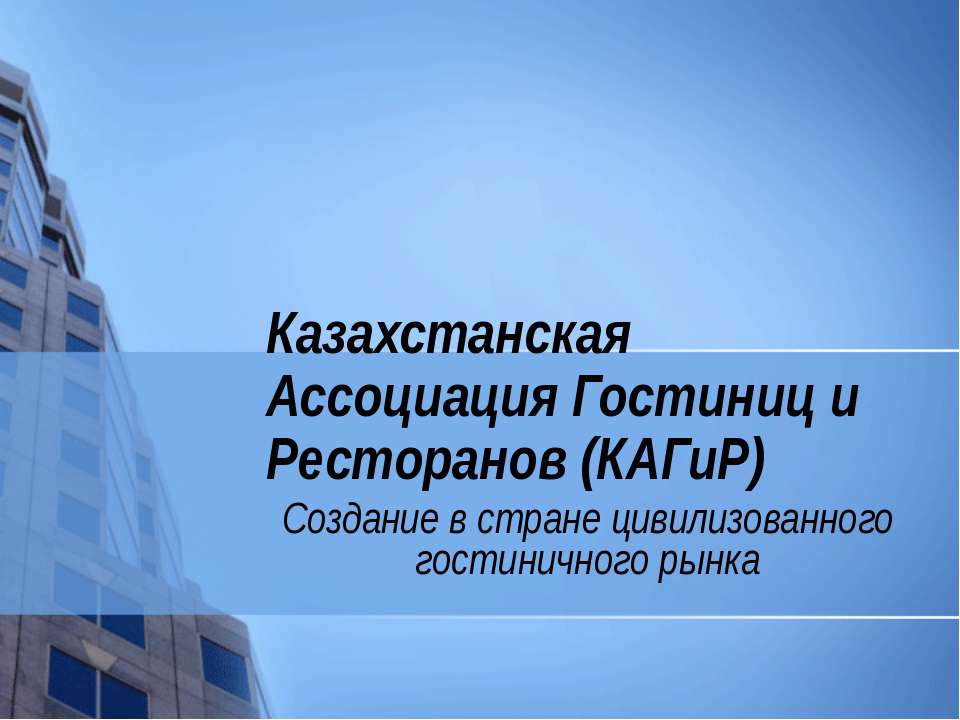 Казахстанская Ассоциация Гостиниц и Ресторанов (КАГиР)

Создание в стране цивилизованного гостиничного рынка